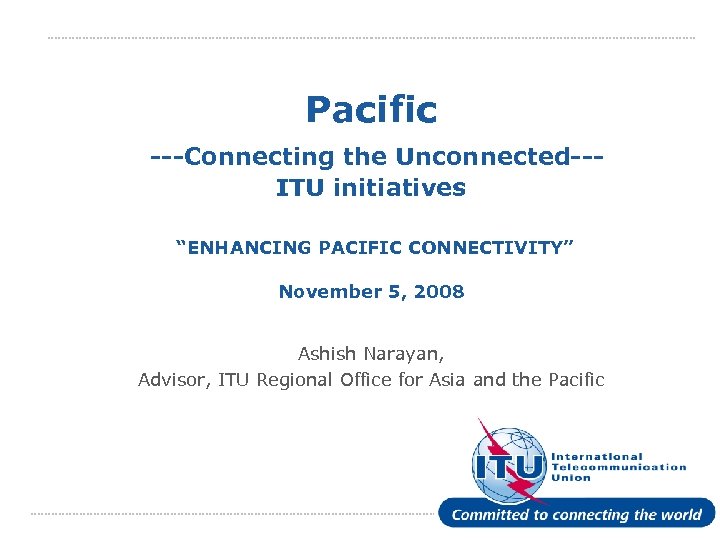 Pacific

---Connecting the Unconnected---
ITU initiatives

"ENHANCING PACIFIC CONNECTIVITY"

November 5, 2008

Ashish Narayan,
Advisor, ITU Regional Office for Asia and the Pacific

ITU
International Telecommunication Union

Committed to connecting the world